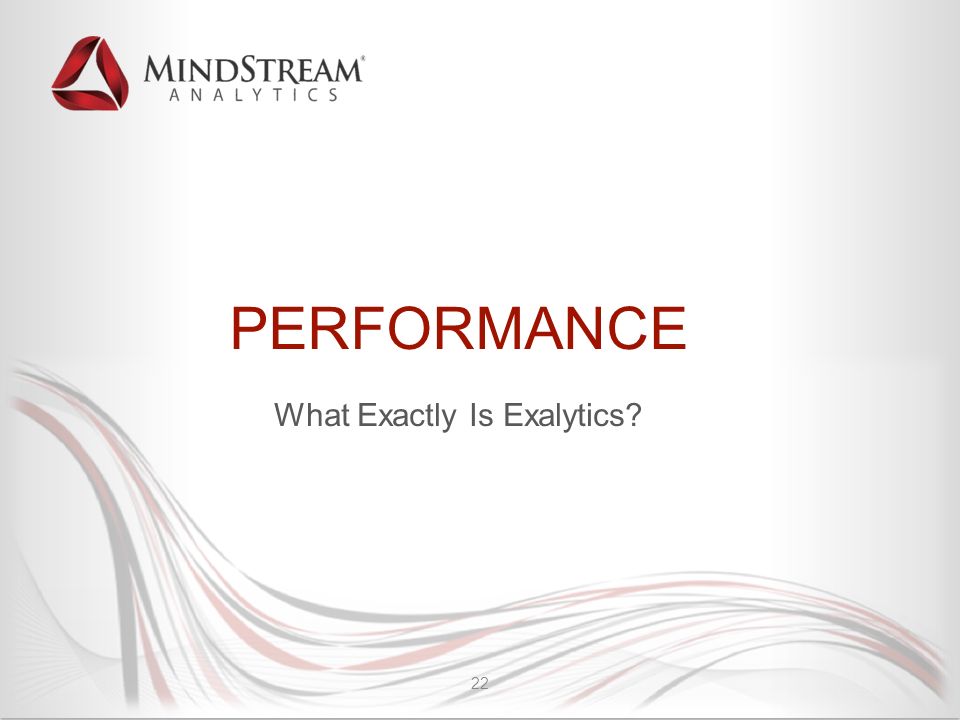 MINDSTREAM®
ANALYTICS

PERFORMANCE

What Exactly Is Exalytics?

22